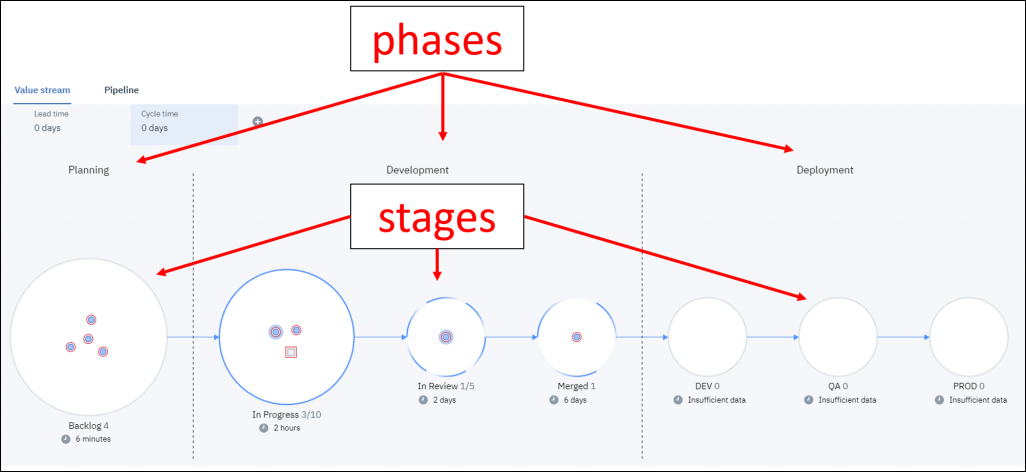 phases

Value stream Pipeline

Lead time
0 days

Cycle time
0 days

Planning

Development

Deployment

stages

Backlog 4
6 minutes

In Progress 3/10
2 hours

In Review 1/5
2 days

Merged 1
6 days

DEV 0
Insufficient data

QA 0
Insufficient data

PROD 0
Insufficient data